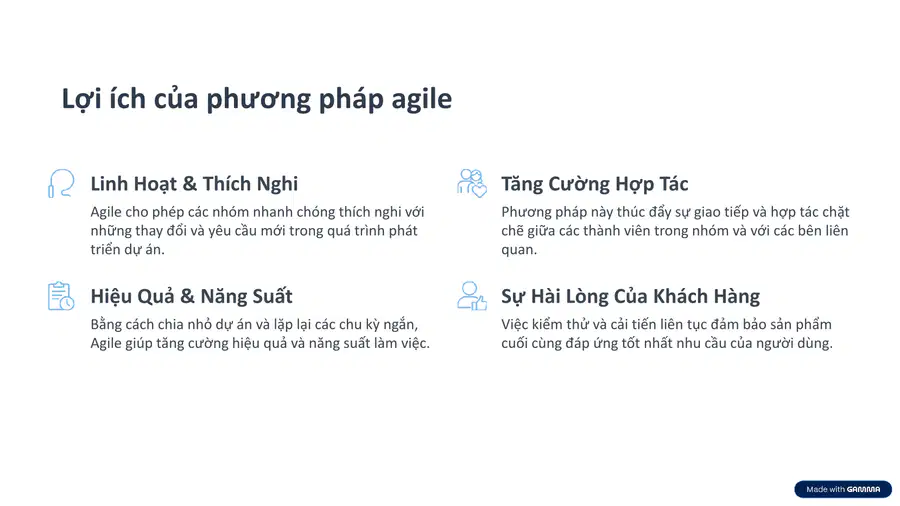 Lợi ích của phương pháp agile

Linh Hoạt & Thích Nghi

Agile cho phép các nhóm nhanh chóng thích nghi với những thay đổi và yêu cầu mới trong quá trình phát triển dự án.

Hiệu Quả & Năng Suất

Bằng cách chia nhỏ dự án và lặp lại các chu kỳ ngắn, Agile giúp tăng cường hiệu quả và năng suất làm việc.

Tăng Cường Hợp Tác

Phương pháp này thúc đẩy sự giao tiếp và hợp tác chặt chẽ giữa các thành viên trong nhóm và với các bên liên quan.

Sự Hài Lòng Của Khách Hàng

Việc kiểm thử và cải tiến liên tục đảm bảo sản phẩm cuối cùng đáp ứng tốt nhất nhu cầu của người dùng.

Made with GAMMA